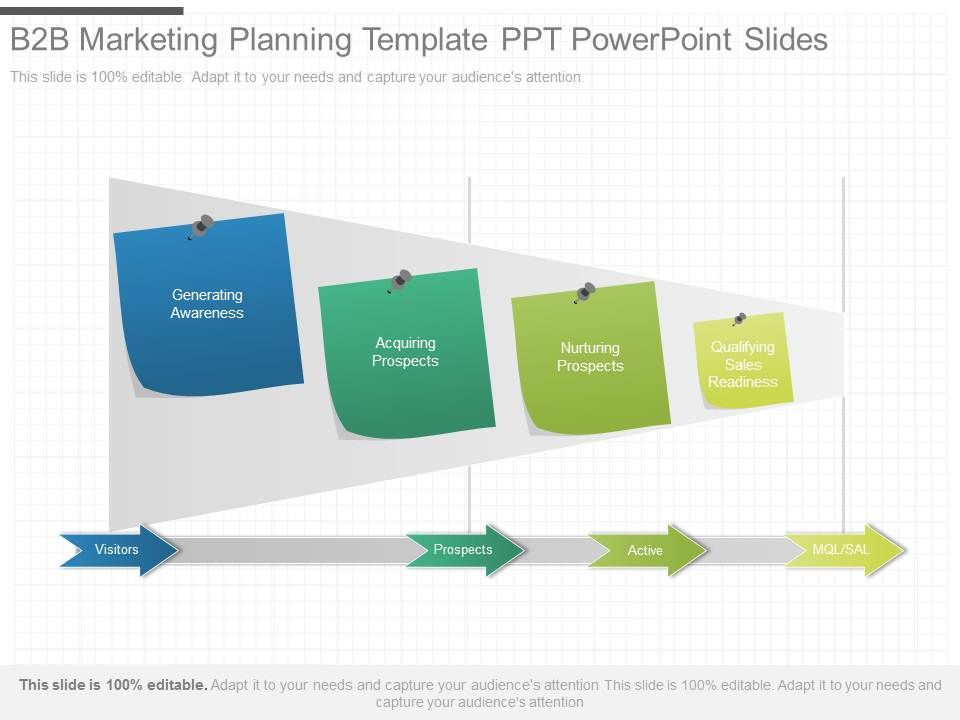 B2B Marketing Planning Template PPT PowerPoint Slides

This slide is 100% editable. Adapt it to your needs and capture your audience's attention.

Generating Awareness

Acquiring Prospects

Nurturing Prospects

Qualifying Sales Readiness

Visitors

Prospects

Active

MQL/SAL

This slide is 100% editable. Adapt it to your needs and capture your audience's attention This slide is 100% editable. Adapt it to your needs and capture your audience's attention